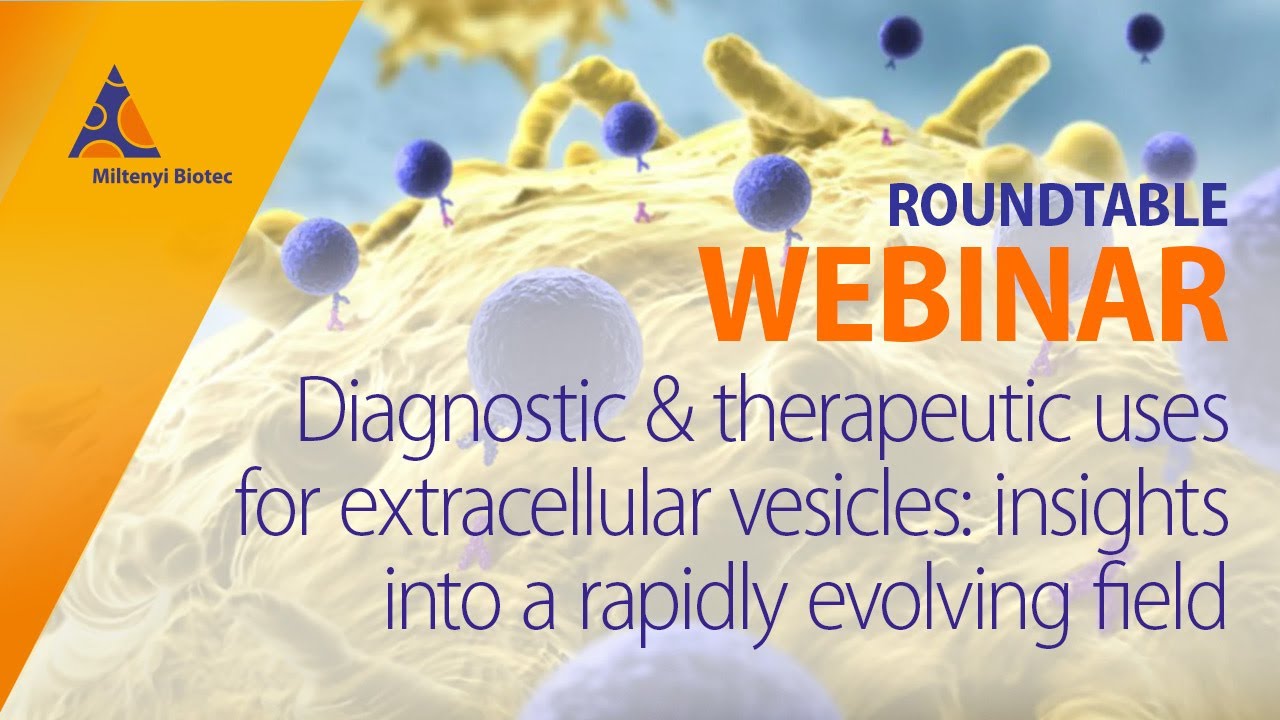 Miltenyi Biotec

ROUNDTABLE
WEBINAR

Diagnostic & therapeutic uses for extracellular vesicles: insights into a rapidly evolving field